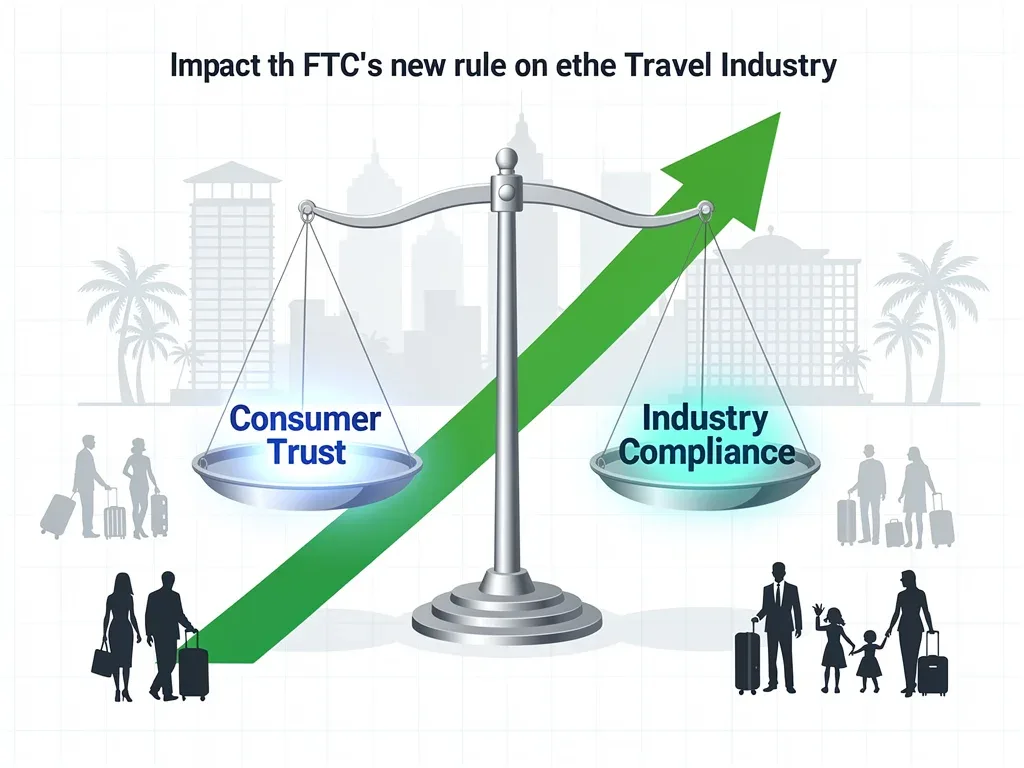 Impact th FTC's new rule on ethe Travel Industry

Consumer Trust

Industry Compliance